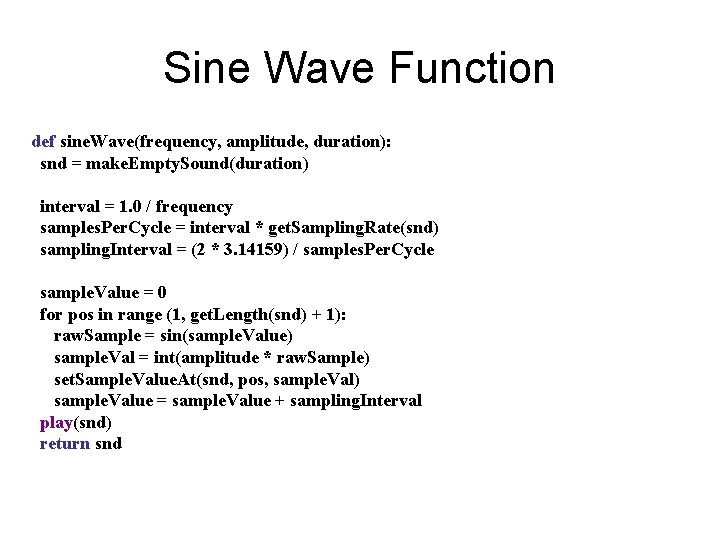 Sine Wave Function

def sineWave(frequency, amplitude, duration):
  snd = makeEmptySound(duration)

  interval = 1.0 / frequency
  samplesPerCycle = interval * getSamplingRate(snd)
  samplingInterval = (2 * 3.14159) / samplesPerCycle

  sampleValue = 0
  for pos in range (1, getLength(snd) + 1):
    rawSample = sin(sampleValue)
    sampleVal = int(amplitude * rawSample)
    setSampleValueAt(snd, pos, sampleVal)
    sampleValue = sampleValue + samplingInterval
  play(snd)
  return snd